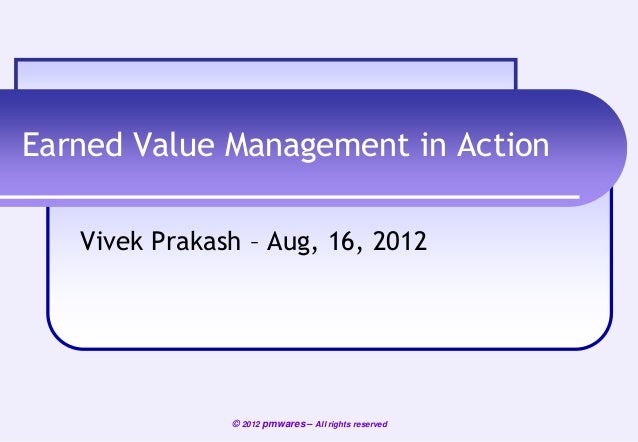 Earned Value Management in Action

Vivek Prakash – Aug, 16, 2012

© 2012 pmwares – All rights reserved